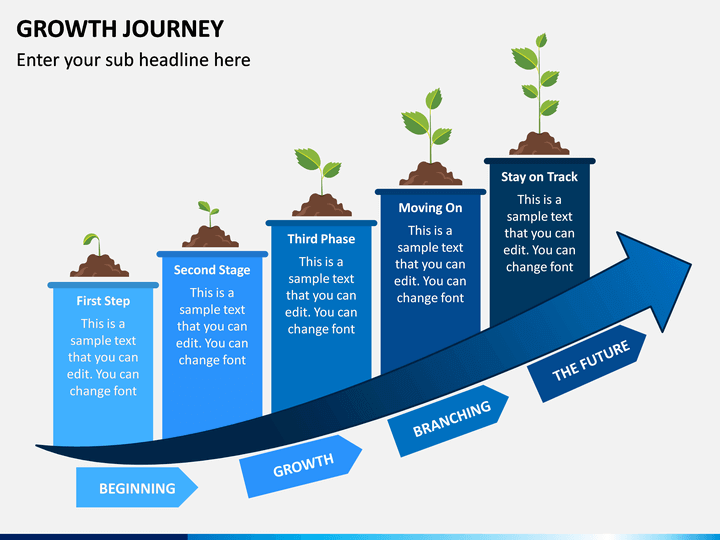 GROWTH JOURNEY

Enter your sub headline here

First Step
This is a sample text that you can edit. You can change font

Second Stage
This is a sample text that you can edit. You can change font

Third Phase
This is a sample text that you can edit. You can change font

Moving On
This is a sample text that you can edit. You can change font

Stay on Track
This is a sample text that you can edit. You can change font

BEGINNING

GROWTH

BRANCHING

THE FUTURE